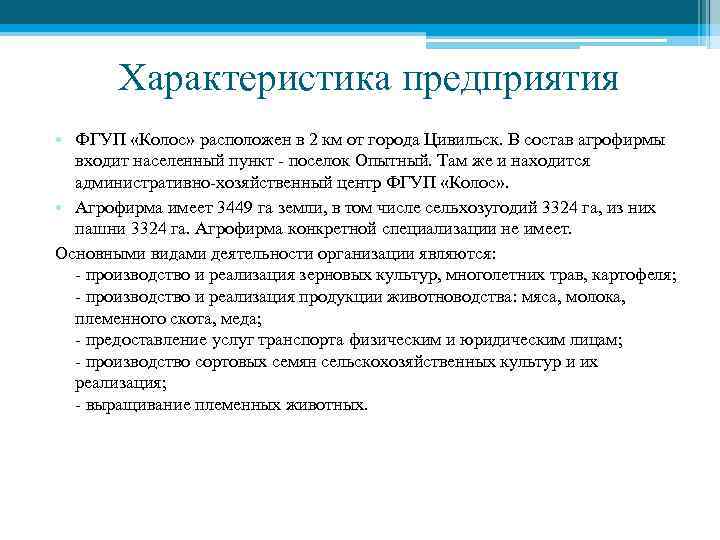 Характеристика предприятия

• ФГУП «Колос» расположен в 2 км от города Цивильск. В состав агрофирмы входит населенный пункт - поселок Опытный. Там же и находится административно-хозяйственный центр ФГУП «Колос».
• Агрофирма имеет 3449 га земли, в том числе сельхозугодий 3324 га, из них пашни 3324 га. Агрофирма конкретной специализации не имеет.

Основными видами деятельности организации являются:
- производство и реализация зерновых культур, многолетних трав, картофеля;
- производство и реализация продукции животноводства: мяса, молока, племенного скота, меда;
- предоставление услуг транспорта физическим и юридическим лицам;
- производство сортовых семян сельскохозяйственных культур и их реализация;
- выращивание племенных животных.